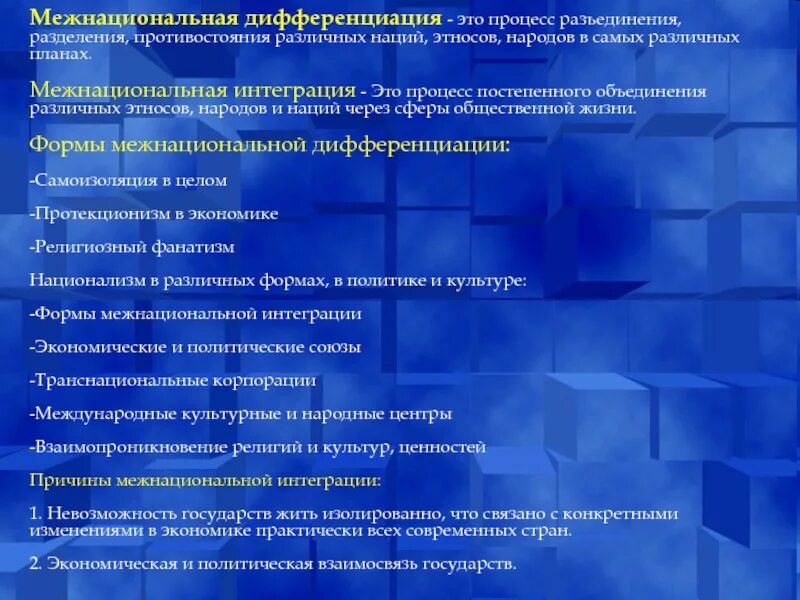 Межнациональная дифференциация - это процесс разъединения, разделения, противостояния различных наций, этносов, народов в самых различных планах.

Межнациональная интеграция - Это процесс постепенного объединения различных этносов, народов и наций через сферы общественной жизни.

Формы межнациональной дифференциации:

-Самоизоляция в целом

-Протекционизм в экономике

-Религиозный фанатизм

Национализм в различных формах, в политике и культуре:

-Формы межнациональной интеграции

-Экономические и политические союзы

-Транснациональные корпорации

-Международные культурные и народные центры

-Взаимопроникновение религий и культур, ценностей

Причины межнациональной интеграции:

1. Невозможность государств жить изолированно, что связано с конкретными изменениями в экономике практически всех современных стран.

2. Экономическая и политическая взаимосвязь государств.